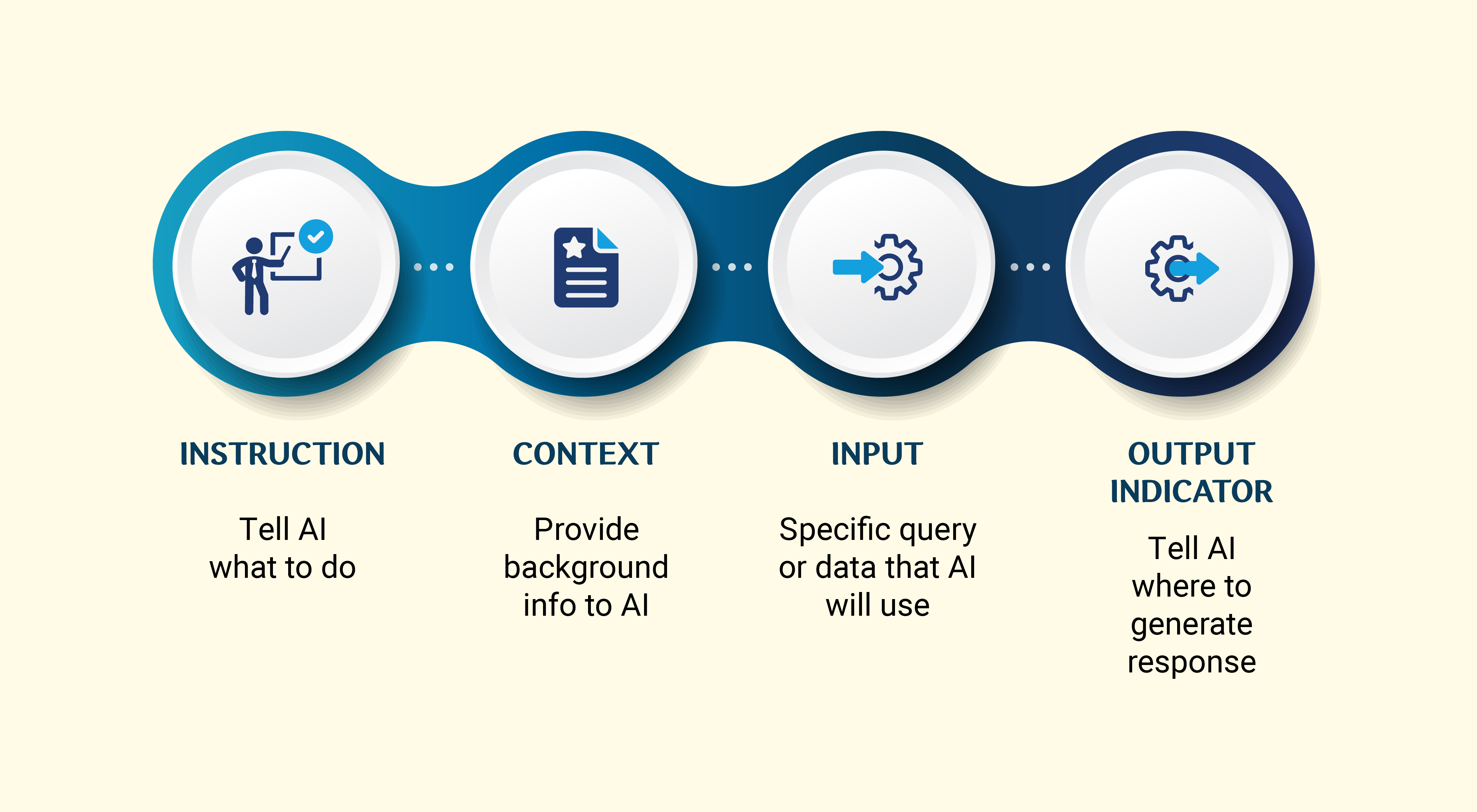 INSTRUCTION

Tell AI what to do

CONTEXT

Provide background info to AI

INPUT

Specific query or data that AI will use

OUTPUT INDICATOR

Tell AI where to generate response